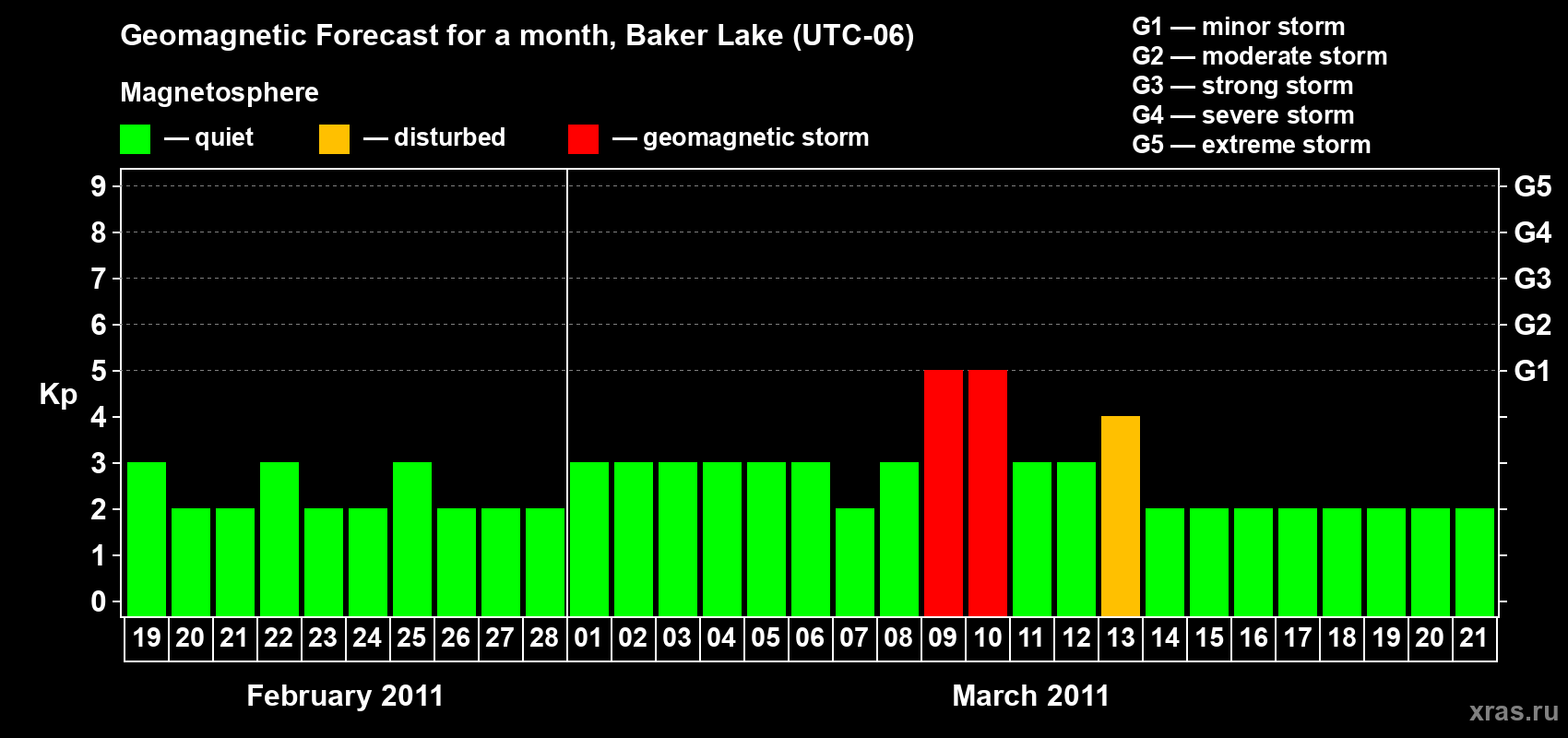 Geomagnetic Forecast for a month, Baker Lake (UTC-06)

Magnetosphere

— quiet — disturbed — geomagnetic storm

G1 — minor storm
G2 — moderate storm
G3 — strong storm
G4 — severe storm
G5 — extreme storm

Kp

9 8 7 6 5 4 3 2 1 0

G5 G4 G3 G2 G1

19 20 21 22 23 24 25 26 27 28 01 02 03 04 05 06 07 08 09 10 11 12 13 14 15 16 17 18 19 20 21

February 2011

March 2011

xras.ru